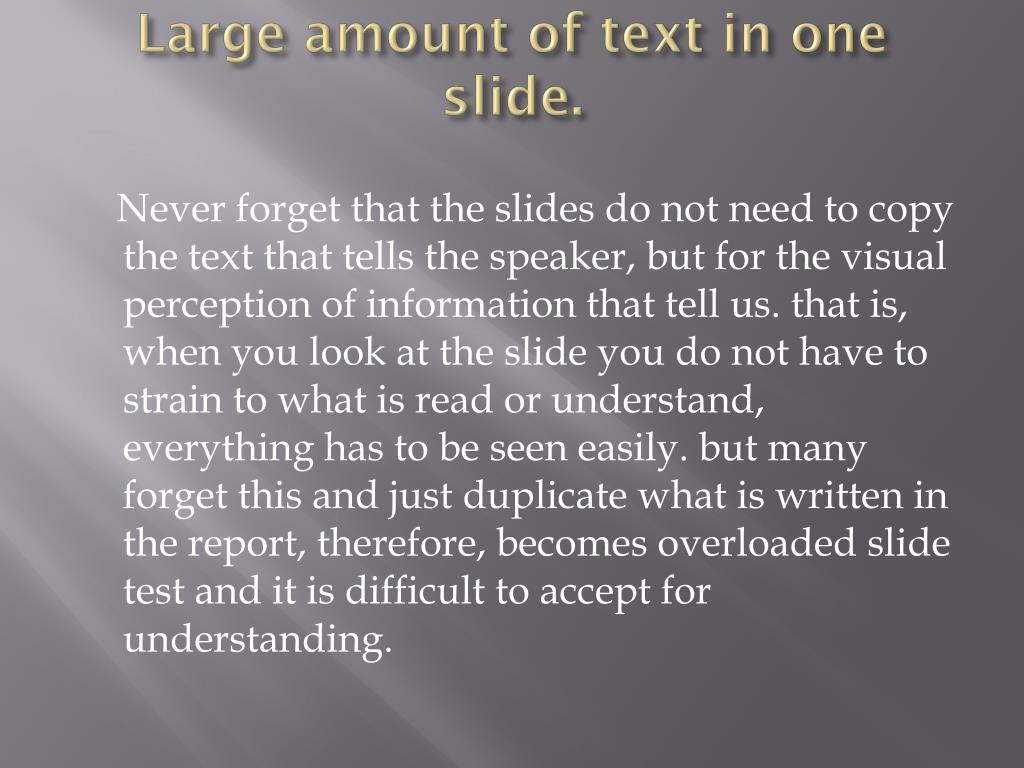 Large amount of text in one slide.

Never forget that the slides do not need to copy the text that tells the speaker, but for the visual perception of information that tell us. that is, when you look at the slide you do not have to strain to what is read or understand, everything has to be seen easily. but many forget this and just duplicate what is written in the report, therefore, becomes overloaded slide test and it is difficult to accept for understanding.